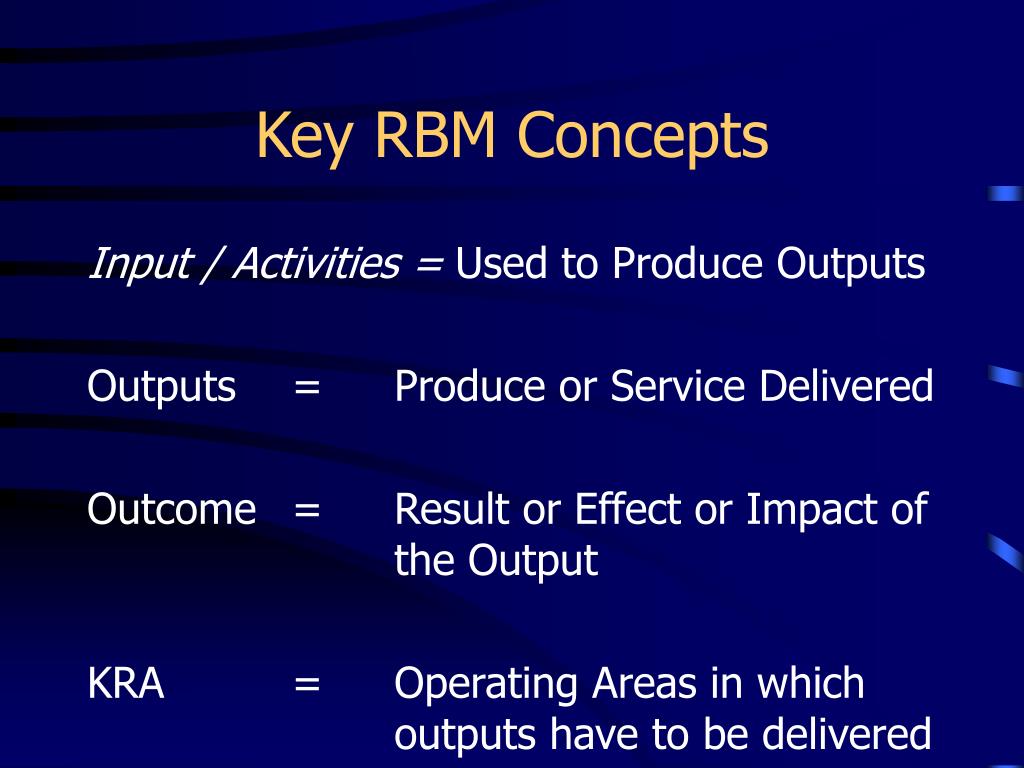 Key RBM Concepts

Input / Activities = Used to Produce Outputs

Outputs = Produce or Service Delivered

Outcome = Result or Effect or Impact of the Output

KRA = Operating Areas in which outputs have to be delivered